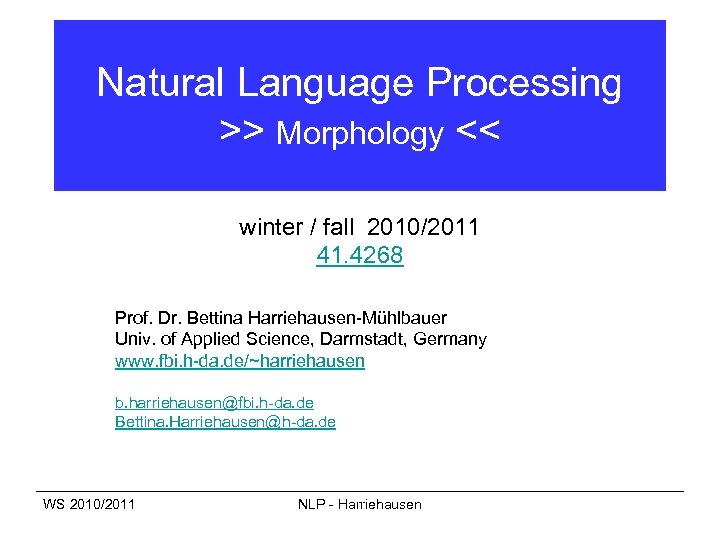 Natural Language Processing
>> Morphology <<

winter / fall 2010/2011
41.4268

Prof. Dr. Bettina Harriehausen-Mühlbauer
Univ. of Applied Science, Darmstadt, Germany
www.fbi.h-da.de/~harriehausen

b.harriehausen@fbi.h-da.de
Bettina.Harriehausen@h-da.de

WS 2010/2011 NLP - Harriehausen